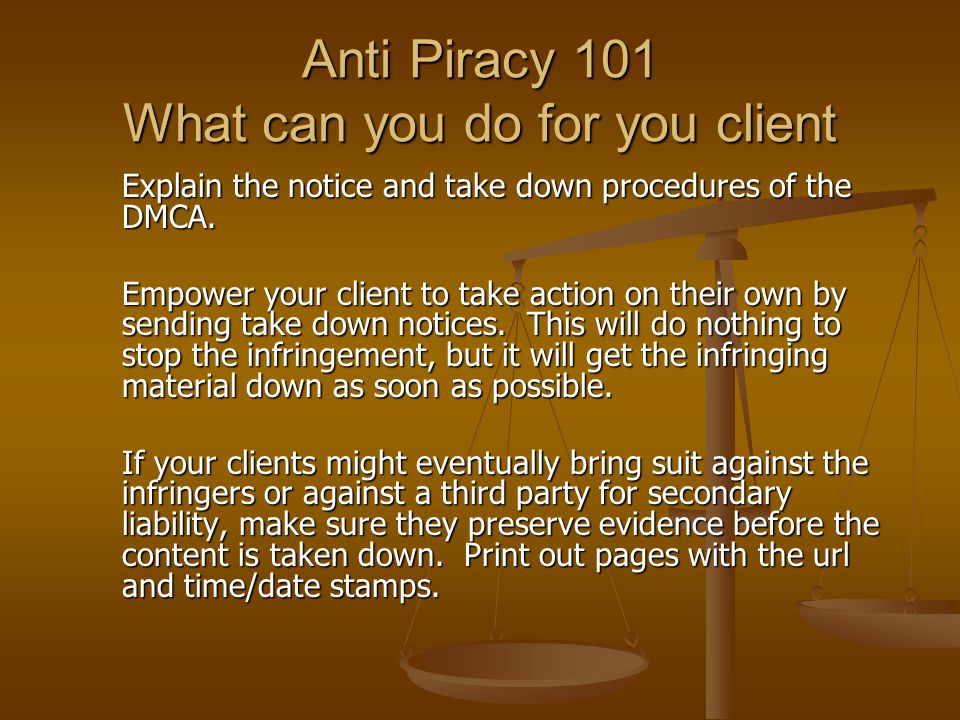 Anti Piracy 101
What can you do for you client

Explain the notice and take down procedures of the DMCA.

Empower your client to take action on their own by sending take down notices. This will do nothing to stop the infringement, but it will get the infringing material down as soon as possible.

If your clients might eventually bring suit against the infringers or against a third party for secondary liability, make sure they preserve evidence before the content is taken down. Print out pages with the url and time/date stamps.